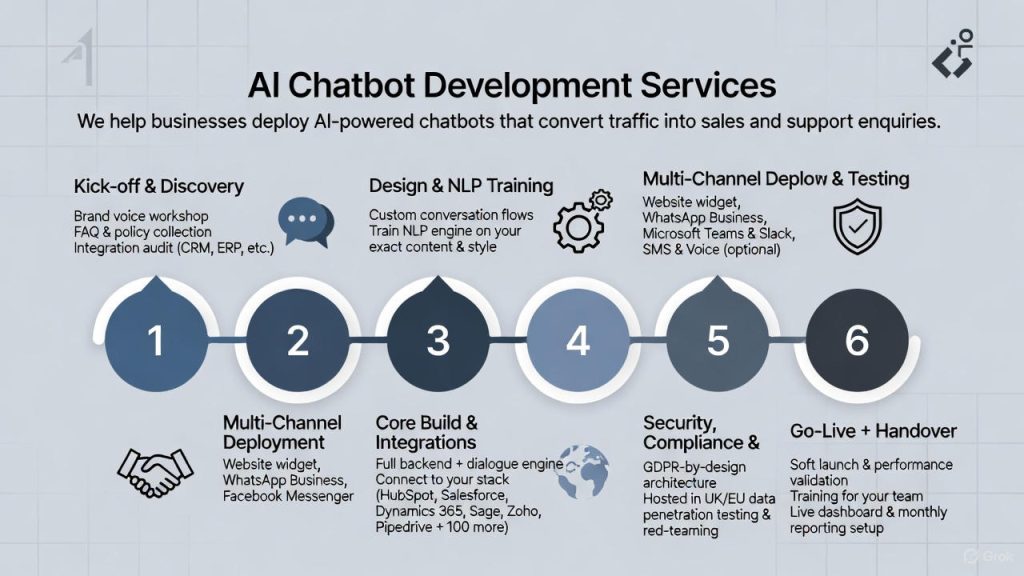 AI Chatbot Development Services

We help businesses deploy AI-powered chatbots that convert traffic into sales and support enquiries.

Kick-off & Discovery

Brand voice workshop
FAQ & policy collection
Integration audit (CRM, ERP, etc.)

Design & NLP Training

Custom conversation flows
Train NLP engine on your exact content & style

Multi-Channel Deplow & Testing

Website widget,
WhatsApp Business,
Microsoft Teams & Slack,
SMS & Voice (optional)

1

2

3

4

5

6

Multi-Channel Deployment

Website widget,
WhatsApp Business,
Facebook Messenger

Core Build & Integrations

Full backend + dialogue engine
Connect to your stack (HubSpot, Salesforce, Dynamics 365, Sage, Zoho, Pipedrive + 100 more)

Security, Compliance &

GDPR-by-design architecture
Hosted in UK/EU data
penetration testing & red-teaming

Go-Live + Handover

Soft launch & performance validation
Training for your team
Live dashboard & monthly reporting setup

Grok